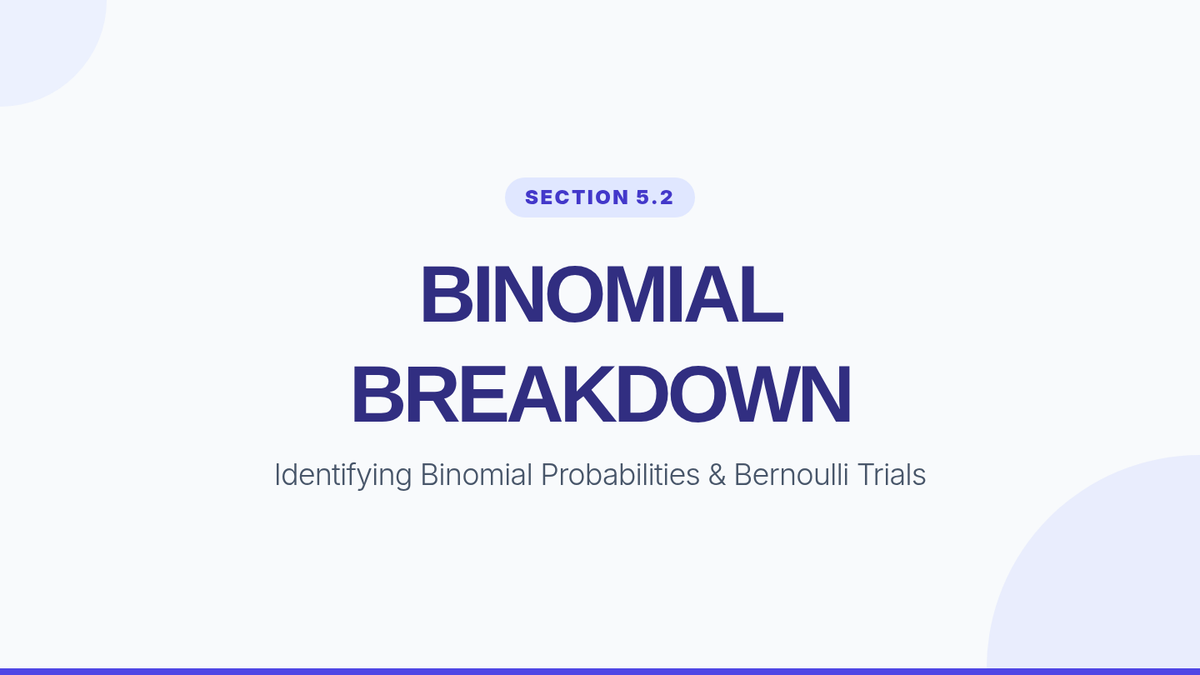 SECTION 5.2

BINOMIAL BREAKDOWN

Identifying Binomial Probabilities & Bernoulli Trials